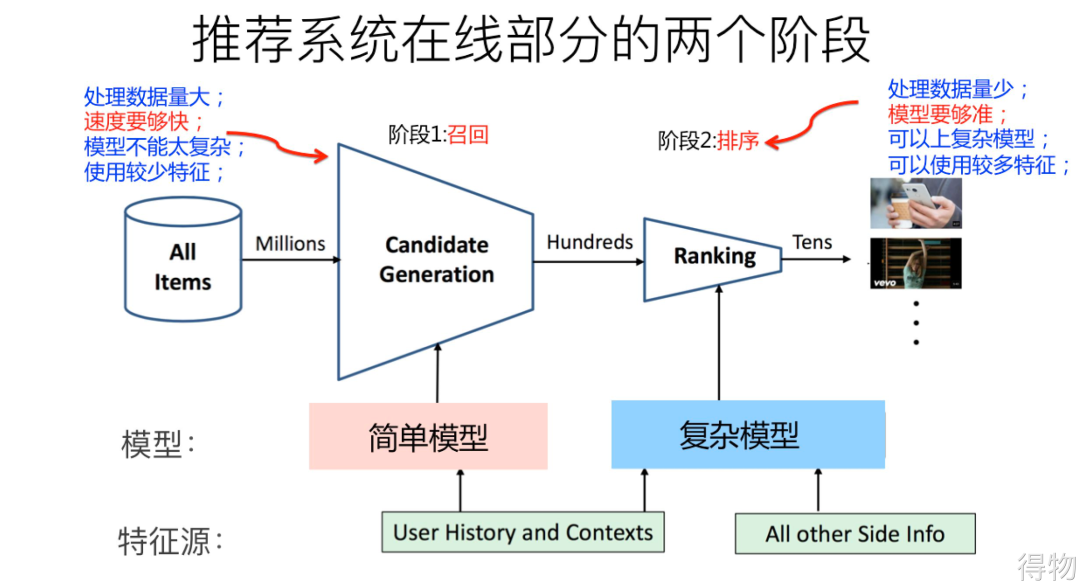 推荐系统在线部分的两个阶段

处理数据量大；
速度要够快；
模型不能太复杂；
使用较少特征；

阶段1:召回

阶段2:排序

处理数据量少；
模型要够准；
可以上复杂模型；
可以使用较多特征；

All Items

Millions

Candidate Generation

Hundreds

Ranking

Tens

vevo

模型：

简单模型

复杂模型

特征源：

User History and Contexts

All other Side Info

得物